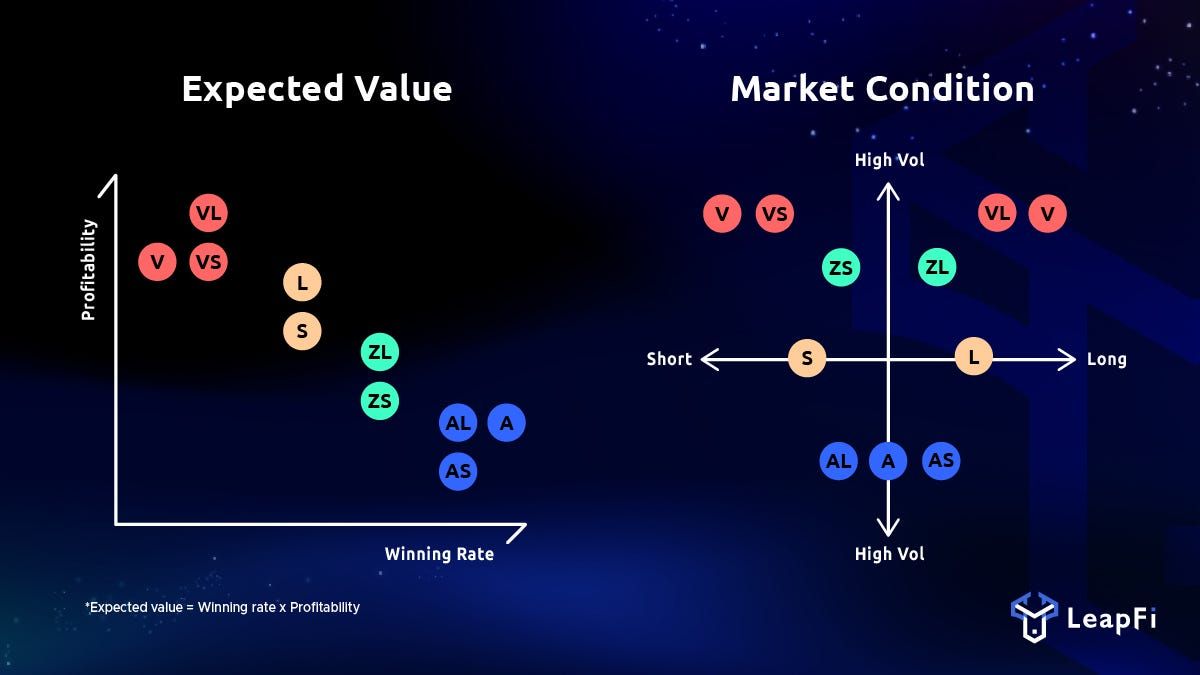 Expected Value

Profitability

VL

V VS

L

S

ZL

ZS

AL A

AS

Winning Rate

*Expected value = Winning rate x Profitability

Market Condition

High Vol

V VS

VL V

ZS

ZL

Short

S

L

Long

AL A AS

High Vol

LeapFi